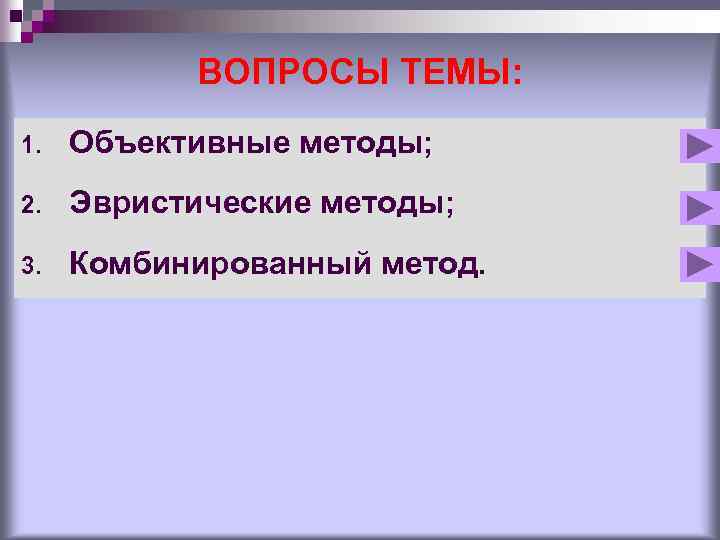 ВОПРОСЫ ТЕМЫ:

1. Объективные методы;
2. Эвристические методы;
3. Комбинированный метод.